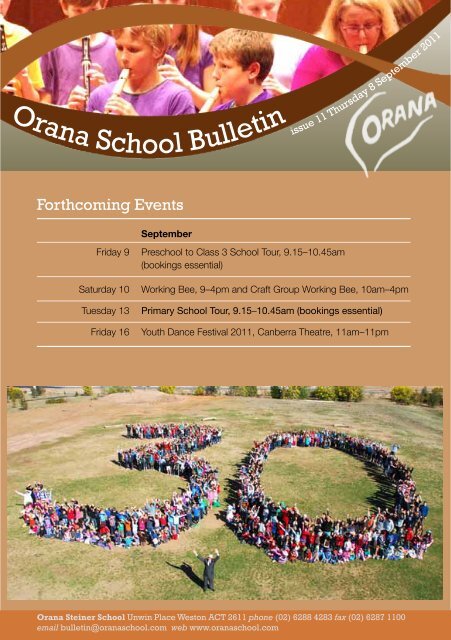 Orana School Bulletin

issue 11 Thursday 8 September 2011

ORANA

Forthcoming Events

| | September |
|---|---|
| Friday 9 | Preschool to Class 3 School Tour, 9.15–10.45am (bookings essential) |
| Saturday 10 | Working Bee, 9–4pm and Craft Group Working Bee, 10am–4pm |
| Tuesday 13 | Primary School Tour, 9.15–10.45am (bookings essential) |
| Friday 16 | Youth Dance Festival 2011, Canberra Theatre, 11am–11pm |

Orana Steiner School Unwin Place Weston ACT 2611 phone (02) 6288 4283 fax (02) 6287 1100
email bulletin@oranaschool.com web www.oranaschool.com